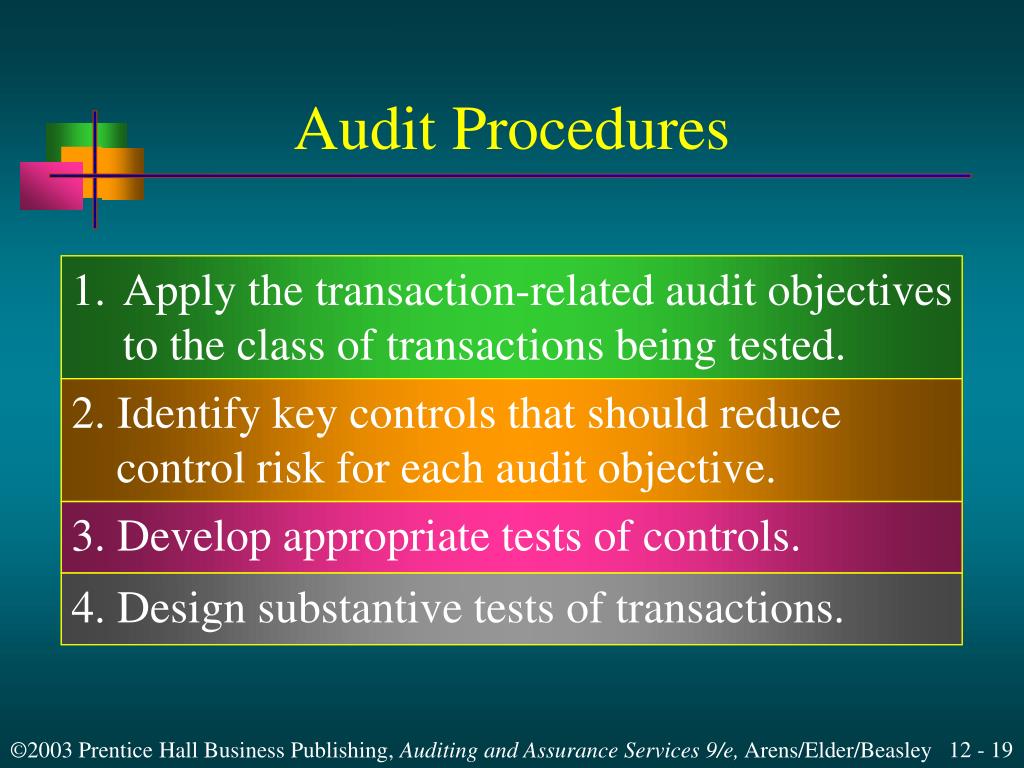 Audit Procedures

1. Apply the transaction-related audit objectives to the class of transactions being tested.

2. Identify key controls that should reduce control risk for each audit objective.

3. Develop appropriate tests of controls.

4. Design substantive tests of transactions.

©2003 Prentice Hall Business Publishing, Auditing and Assurance Services 9/e, Arens/Elder/Beasley 12 - 19